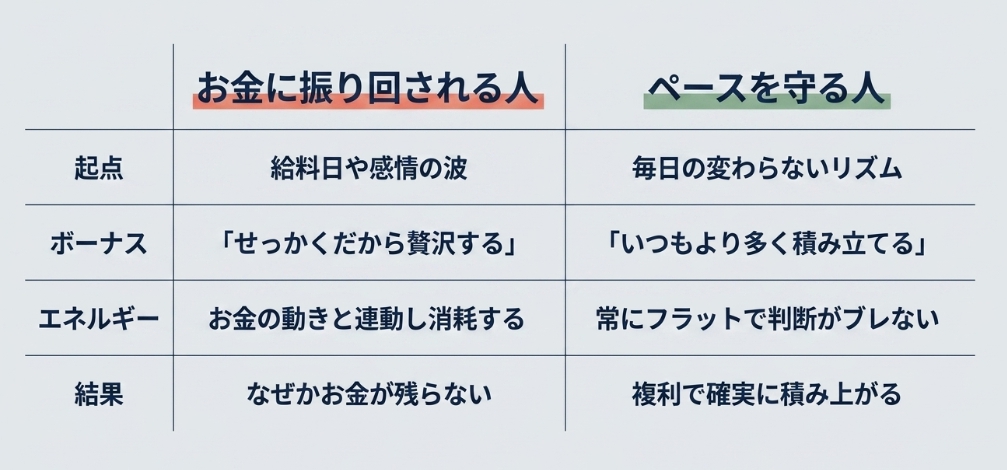 |  | お金に振り回される人 | ペースを守る人 |
|---|---|---|
| 起点 | 給料日や感情の波 | 毎日の変わらないリズム |
| ボーナス | 「せっかくだから贅沢する」 | 「いつもより多く積み立てる」 |
| エネルギー | お金の動きと連動し消耗する | 常にフラットで判断がブレない |
| 結果 | なぜかお金が残らない | 複利で確実に積み上がる |